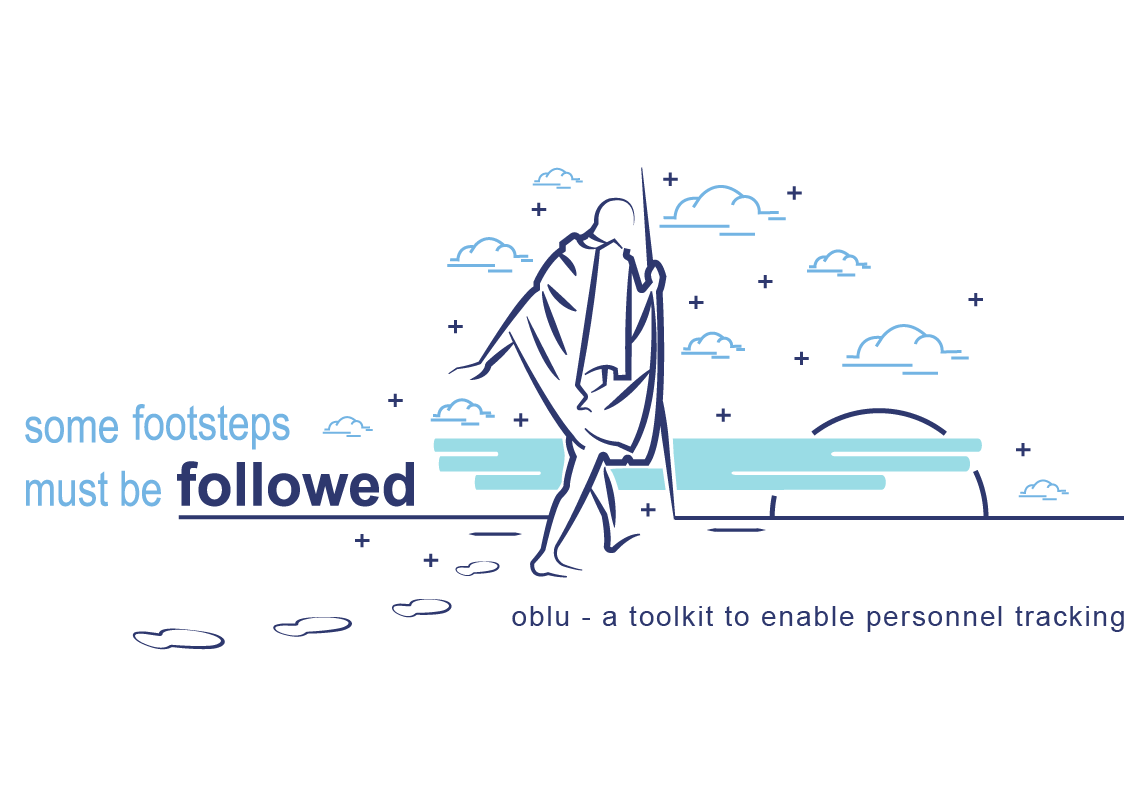 some footsteps
must be followed

oblu - a toolkit to enable personnel tracking